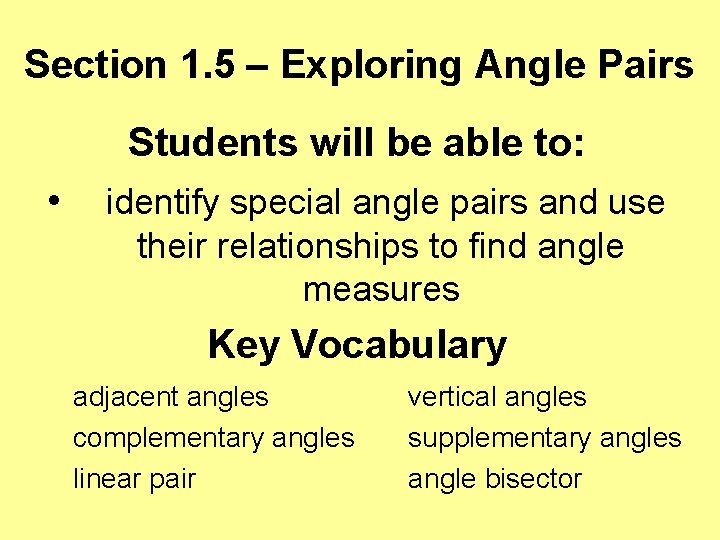 Section 1.5 – Exploring Angle Pairs

Students will be able to:

• identify special angle pairs and use their relationships to find angle measures

Key Vocabulary

adjacent angles
complementary angles
linear pair

vertical angles
supplementary angles
angle bisector